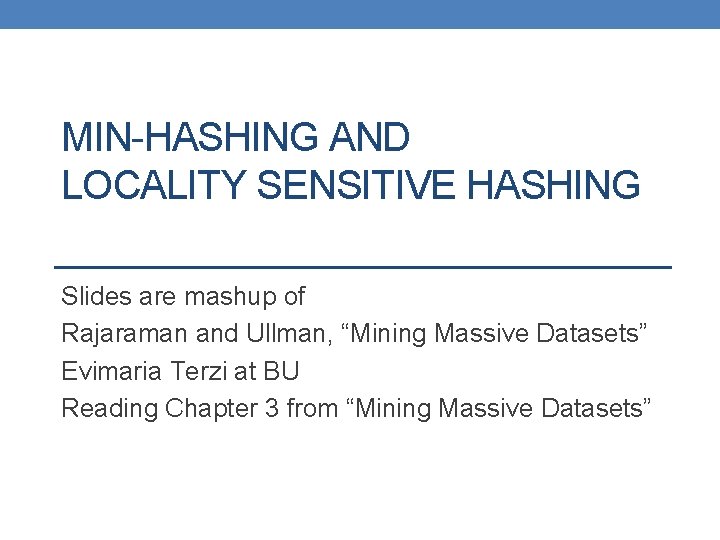 MIN-HASHING AND
LOCALITY SENSITIVE HASHING

Slides are mashup of
Rajaraman and Ullman, “Mining Massive Datasets”
Evimaria Terzi at BU
Reading Chapter 3 from “Mining Massive Datasets”